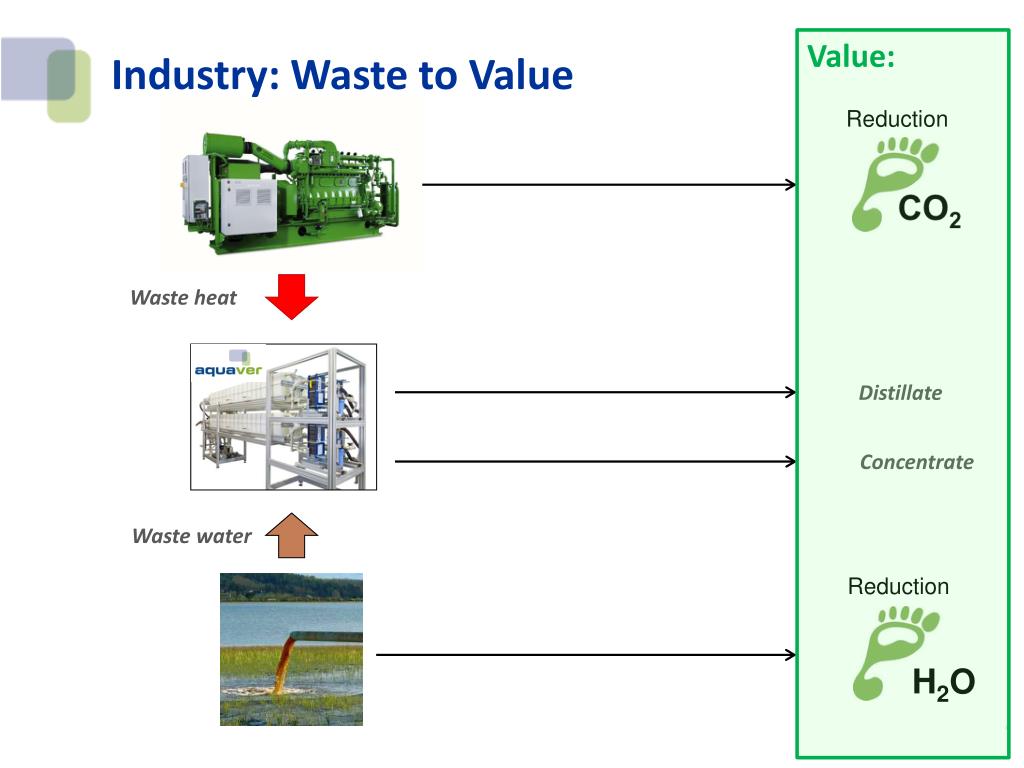 Industry: Waste to Value

Waste heat

aquaver

Waste water

Value:

Reduction

$CO_2$

Distillate

Concentrate

Reduction

$H_2O$